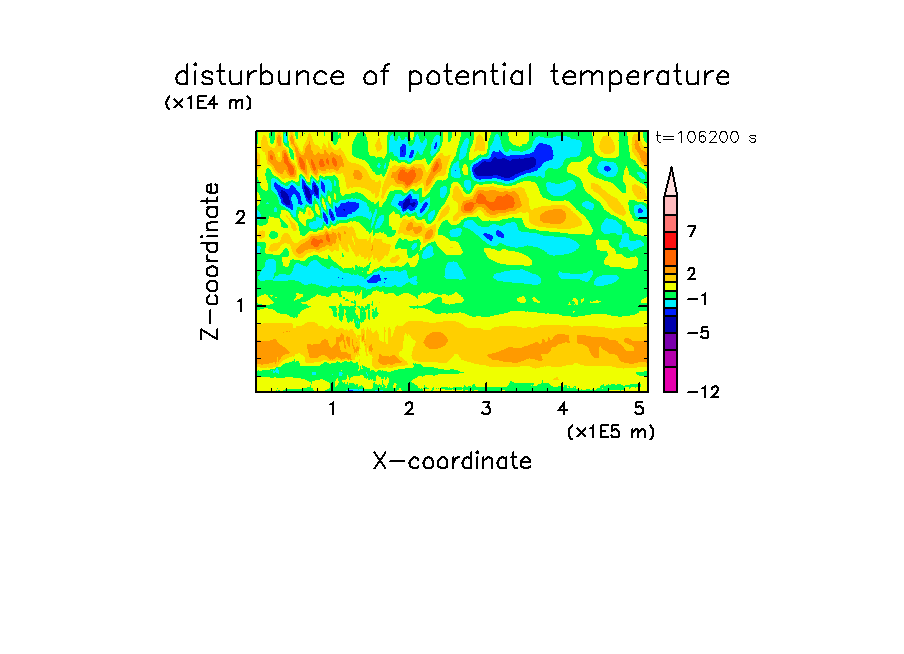 disturbunce of potential temperature

(x1E4 m)

t=106200 s

Z-coordinate

2

1

7

2

−1

−5

−12

1

2

3

4

5

(x1E5 m)

X-coordinate